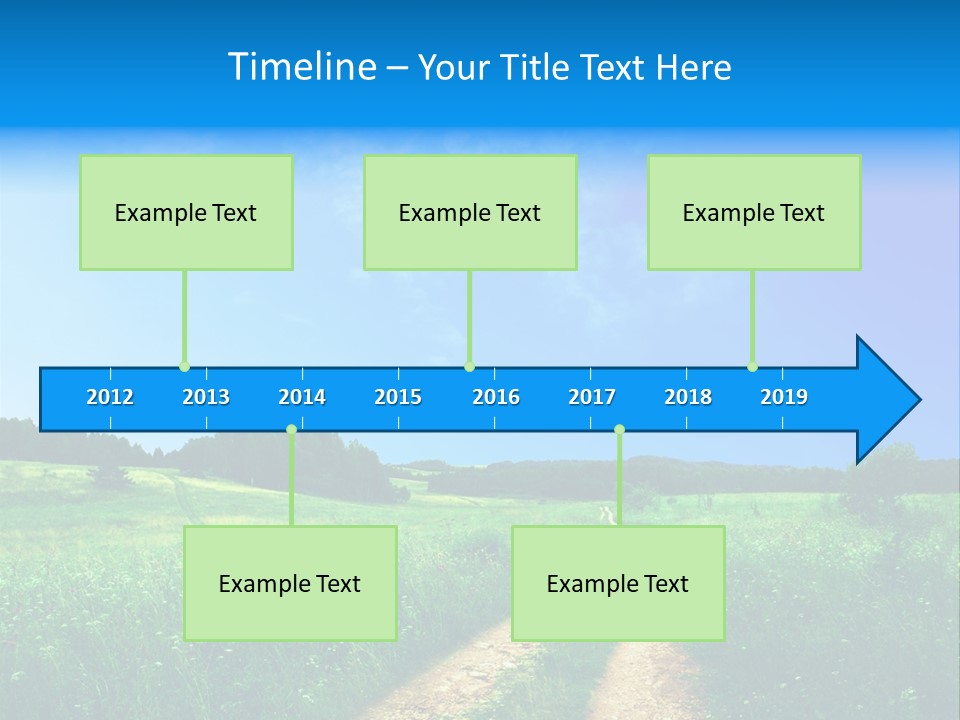 Timeline – Your Title Text Here

Example Text

Example Text

Example Text

2012 2013 2014 2015 2016 2017 2018 2019

Example Text

Example Text